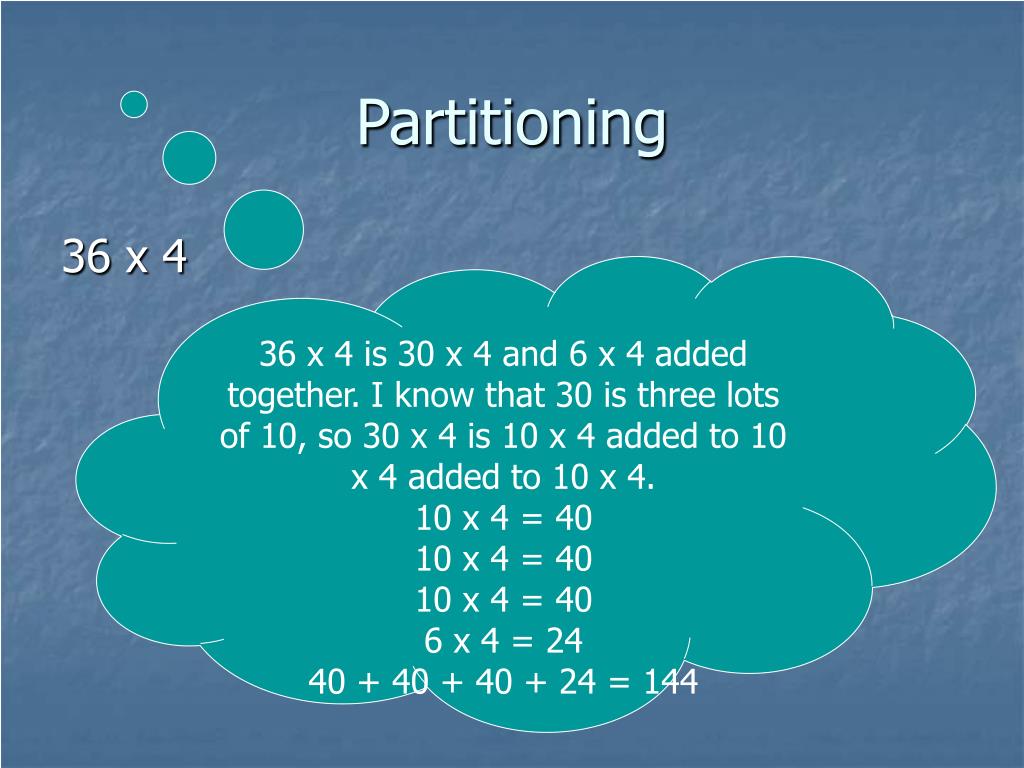 Partitioning

36 x 4

36 x 4 is 30 x 4 and 6 x 4 added together. I know that 30 is three lots of 10, so 30 x 4 is 10 x 4 added to 10 x 4 added to 10 x 4.
10 x 4 = 40
10 x 4 = 40
10 x 4 = 40
6 x 4 = 24
40 + 40 + 40 + 24 = 144